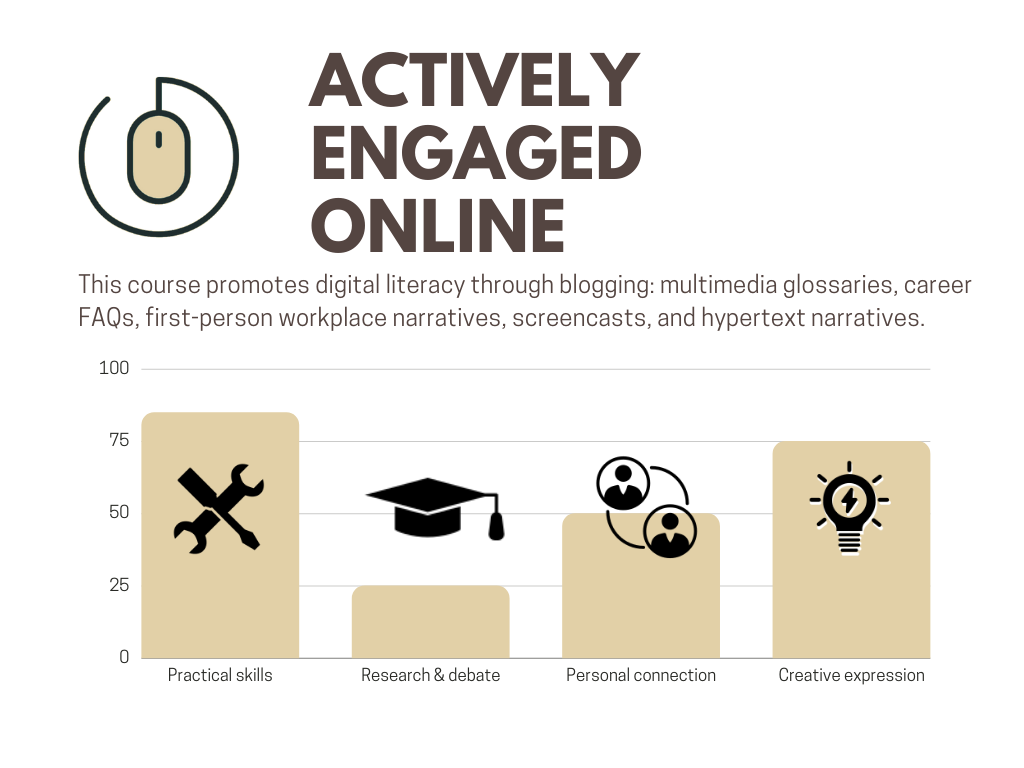 ACTIVELY ENGAGED ONLINE

This course promotes digital literacy through blogging: multimedia glossaries, career FAQs, first-person workplace narratives, screencasts, and hypertext narratives.

100
75
50
25
0

Practical skills
Research & debate
Personal connection
Creative expression